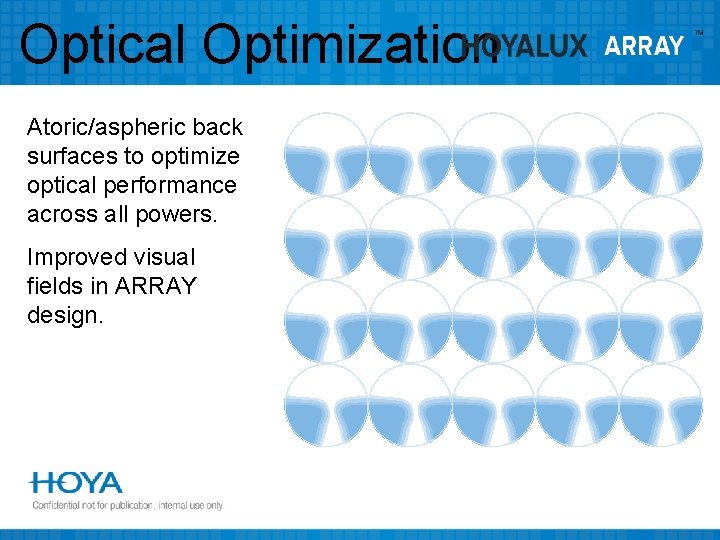 Optical Optimization

HOYALUX ARRAY™

Atoric/aspheric back surfaces to optimize optical performance across all powers.

Improved visual fields in ARRAY design.

HOYA

Confidential not for publication, internal use only